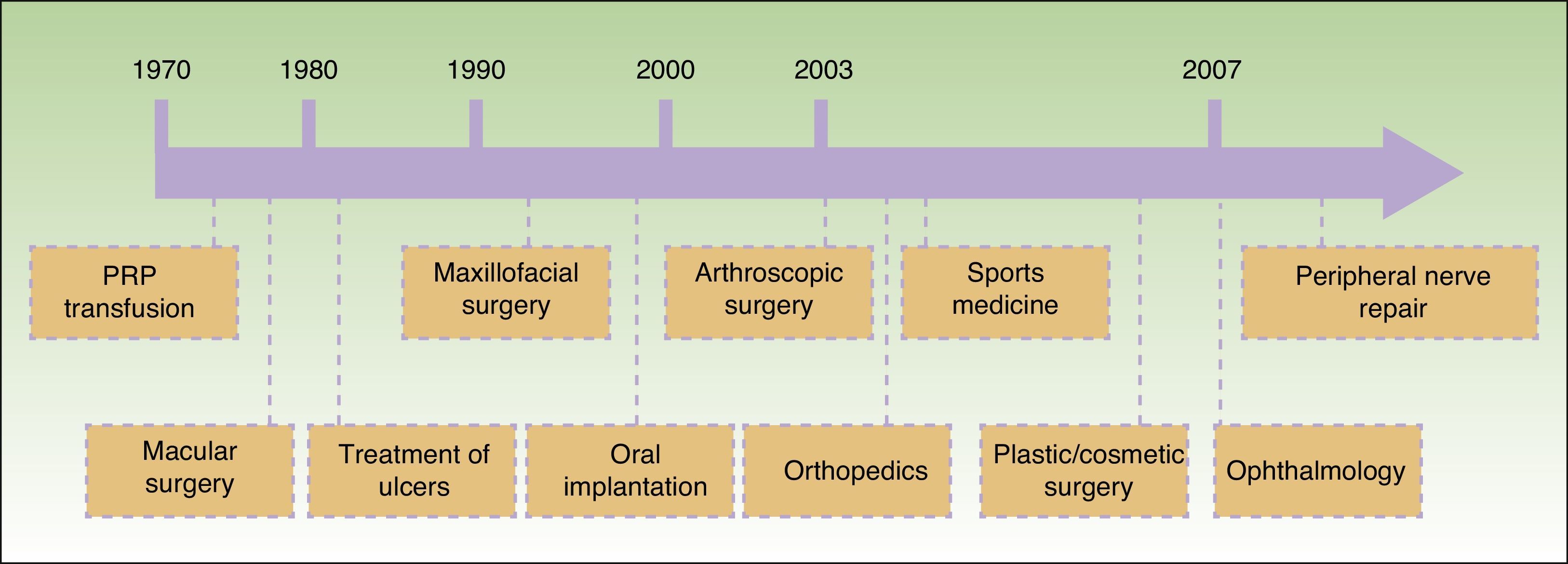 1970 1980 1990 2000 2003 2007

PRP transfusion

Maxillofacial surgery

Arthroscopic surgery

Sports medicine

Peripheral nerve repair

Macular surgery

Treatment of ulcers

Oral implantation

Orthopedics

Plastic/cosmetic surgery

Ophthalmology